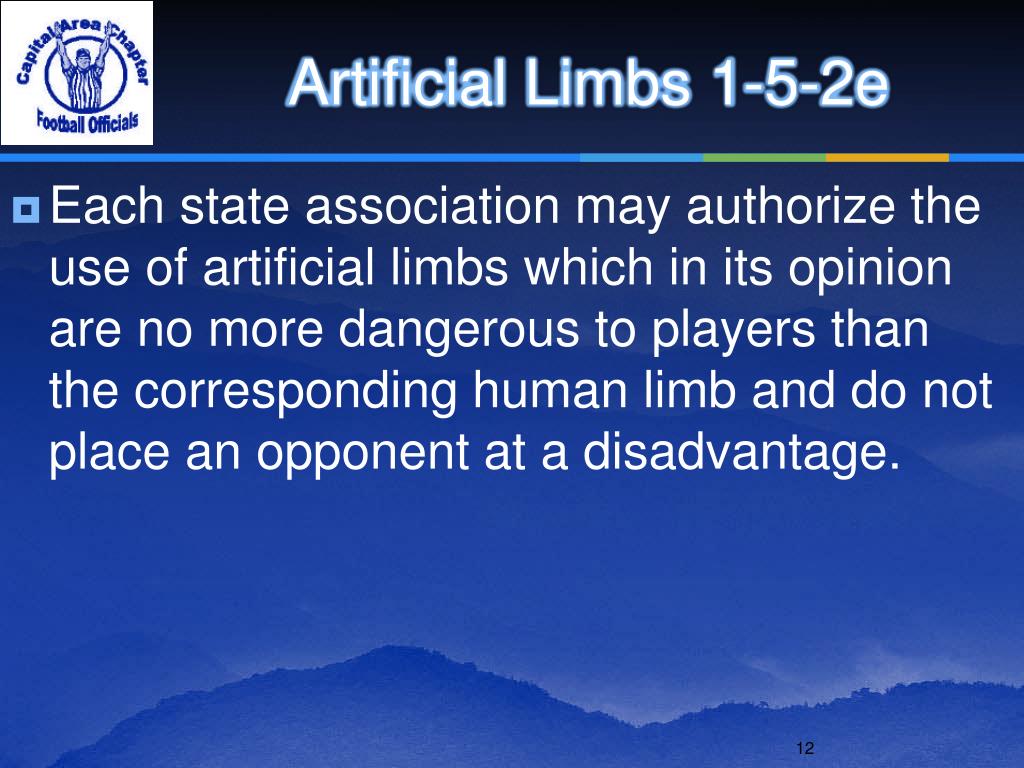 Capital Area Chapter
Football Officials

Artificial Limbs 1-5-2e

Each state association may authorize the use of artificial limbs which in its opinion are no more dangerous to players than the corresponding human limb and do not place an opponent at a disadvantage.

12